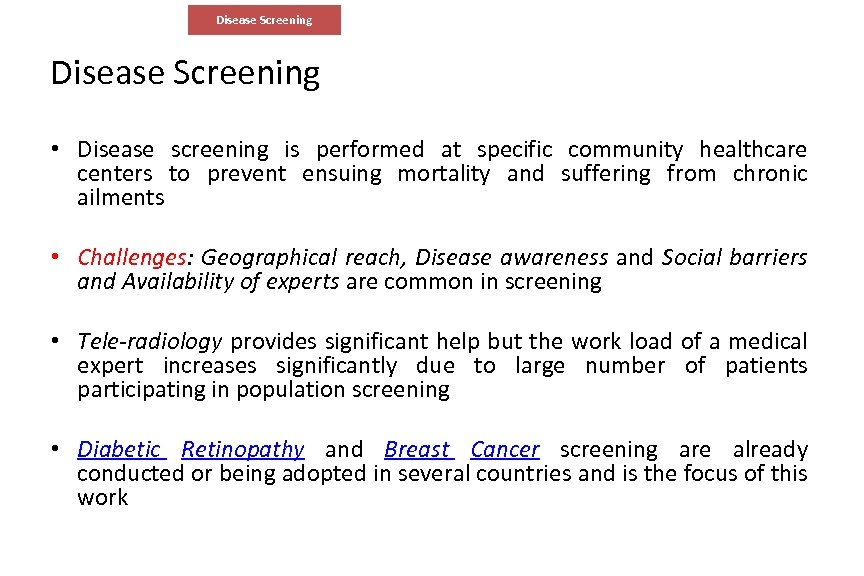 Disease Screening

Disease Screening

• Disease screening is performed at specific community healthcare centers to prevent ensuing mortality and suffering from chronic ailments

• Challenges: Geographical reach, Disease awareness and Social barriers and Availability of experts are common in screening

• Tele-radiology provides significant help but the work load of a medical expert increases significantly due to large number of patients participating in population screening

• Diabetic Retinopathy and Breast Cancer screening are already conducted or being adopted in several countries and is the focus of this work